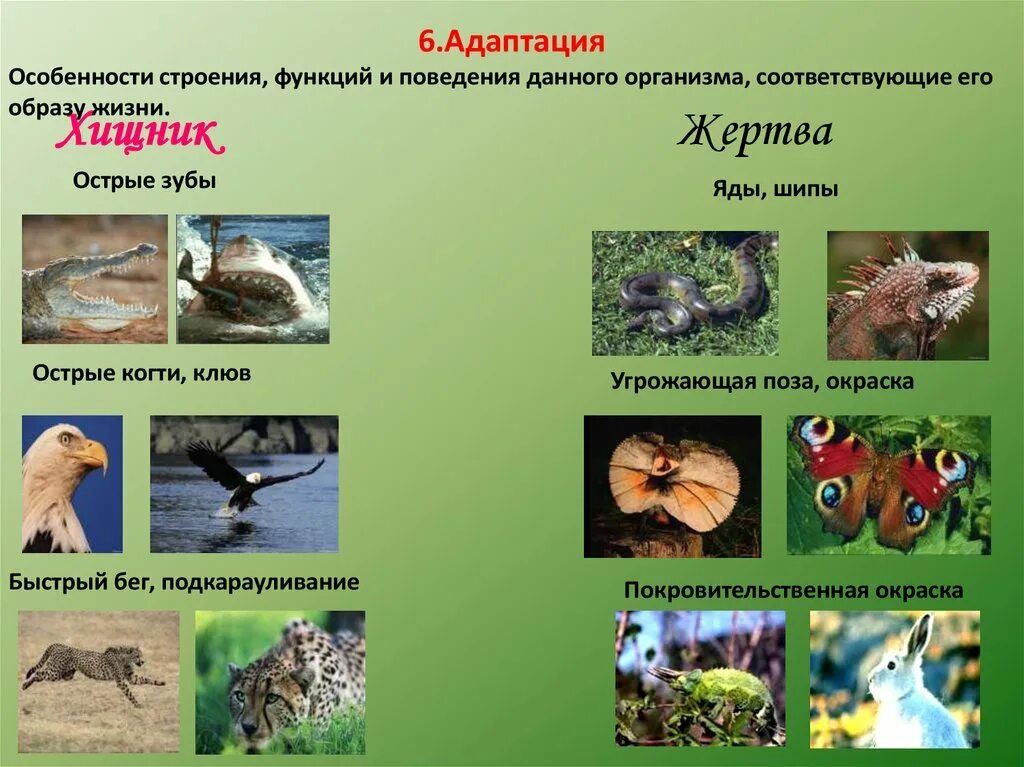 6.Адаптация

Особенности строения, функций и поведения данного организма, соответствующие его образу жизни.

Хищник

Острые зубы

Острые когти, клюв

Быстрый бег, подкарауливание

Жертва

Яды, шипы

Угрожающая поза, окраска

Покровительственная окраска